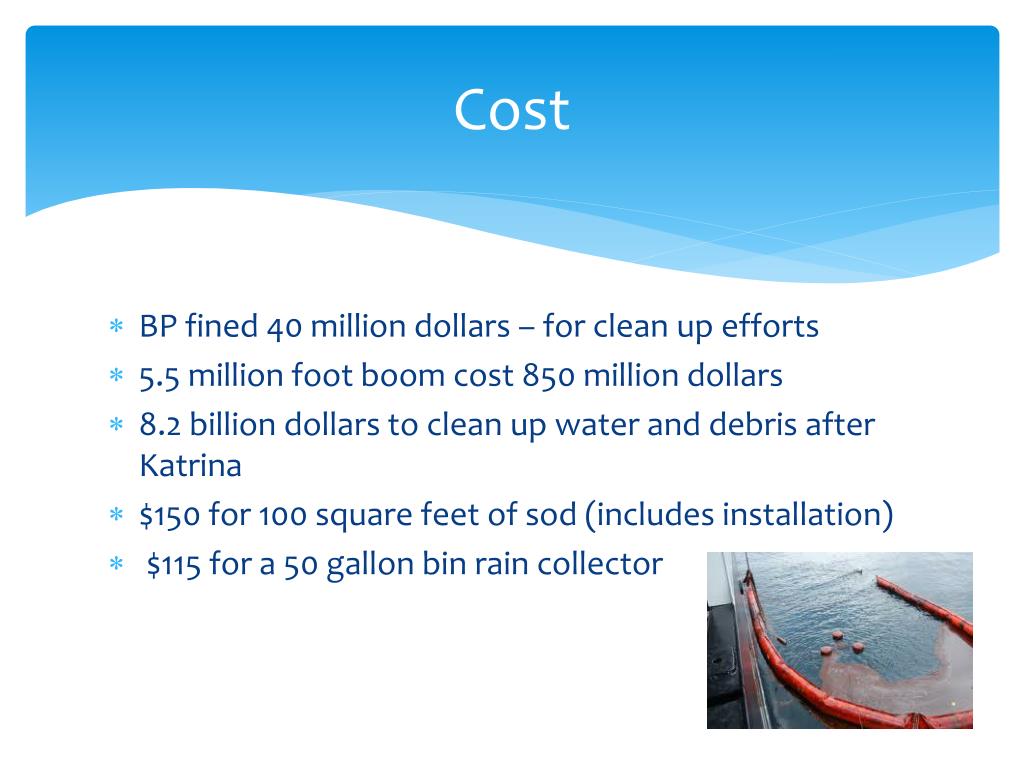 Cost

* BP fined 40 million dollars – for clean up efforts
* 5.5 million foot boom cost 850 million dollars
* 8.2 billion dollars to clean up water and debris after Katrina
* \$150 for 100 square feet of sod (includes installation)
* \$115 for a 50 gallon bin rain collector